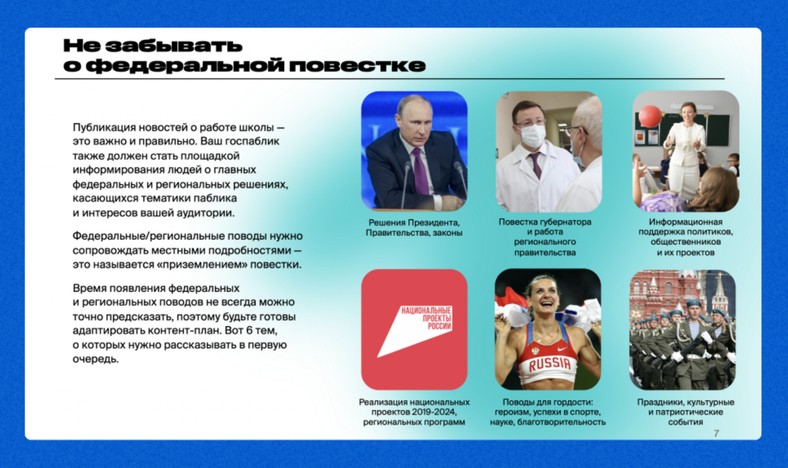 Не забывать о федеральной повестке

Публикация новостей о работе школы — это важно и правильно. Ваш госпаблик также должен стать площадкой информирования людей о главных федеральных и региональных решениях, касающихся тематики паблика и интересов вашей аудитории.

Федеральные/региональные поводы нужно сопровождать местными подробностями — это называется «приземлением» повестки.

Время появления федеральных и региональных поводов не всегда можно точно предсказать, поэтому будьте готовы адаптировать контент-план. Вот 6 тем, о которых нужно рассказывать в первую очередь.

Решения Президента, Правительства, законы

Повестка губернатора и работа регионального правительства

Информационная поддержка политиков, общественников и их проектов

НАЦИОНАЛЬНЫЕ ПРОЕКТЫ РОССИИ

RUSSIA

Реализация национальных проектов 2019-2024, региональных программ

Поводы для гордости: героизм, успехи в спорте, науке, благотворительность

Праздники, культурные и патриотические события

7